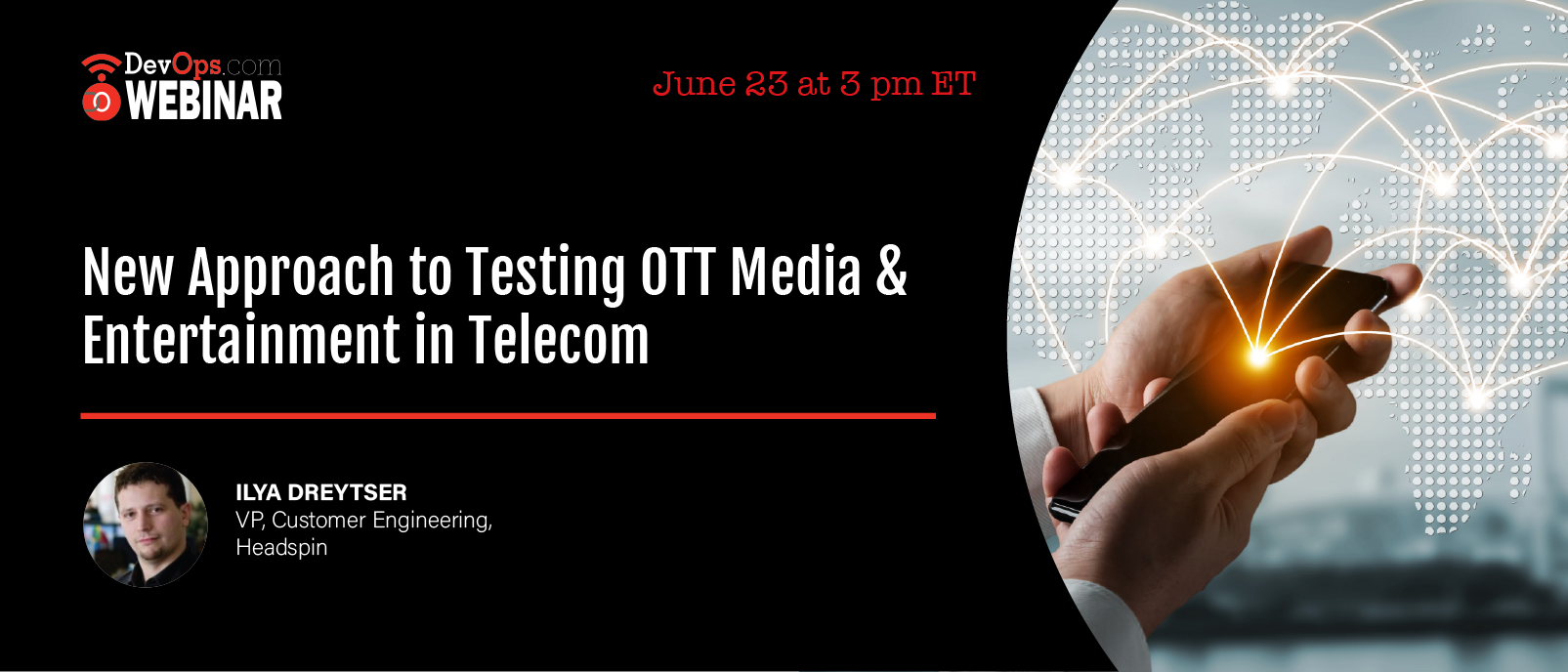 DevOps.com
WEBINAR

June 23 at 3 pm ET

New Approach to Testing OTT Media & Entertainment in Telecom

ILYA DREYTSER
VP, Customer Engineering, Headspin